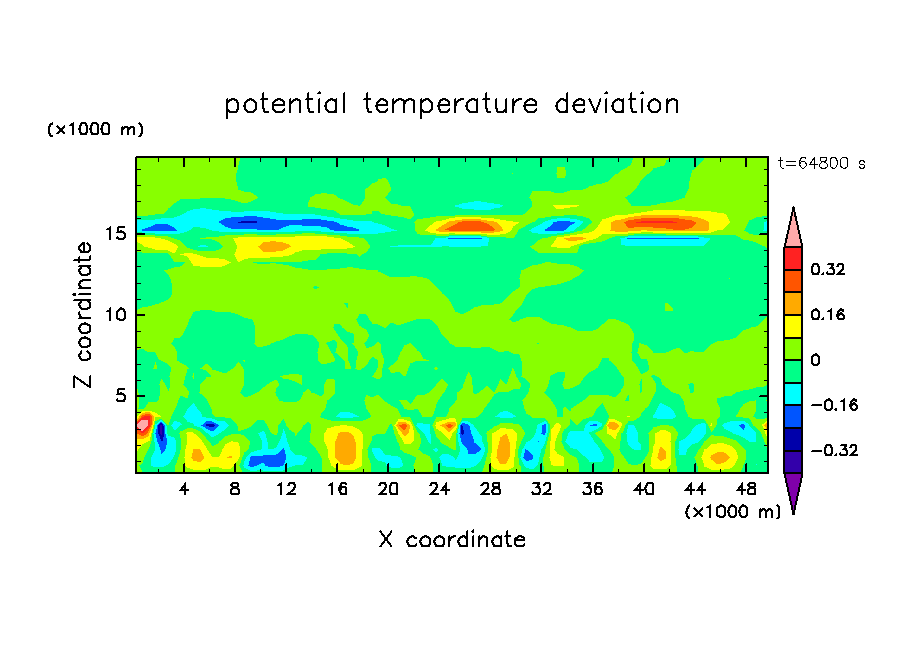 potential temperature deviation

(×1000 m)

t=64800 s

Z coordinate

15
10
5

4 8 12 16 20 24 28 32 36 40 44 48

(×1000 m)

X coordinate

0.32
0.16
0
−0.16
−0.32